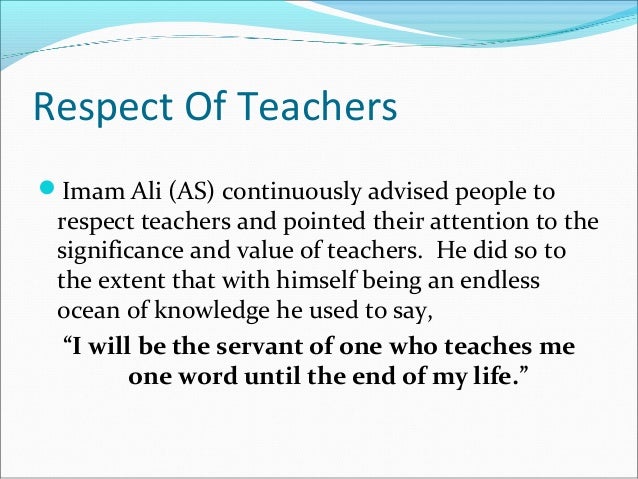 Respect Of Teachers

Imam Ali (AS) continuously advised people to respect teachers and pointed their attention to the significance and value of teachers. He did so to the extent that with himself being an endless ocean of knowledge he used to say,

“I will be the servant of one who teaches me one word until the end of my life.”